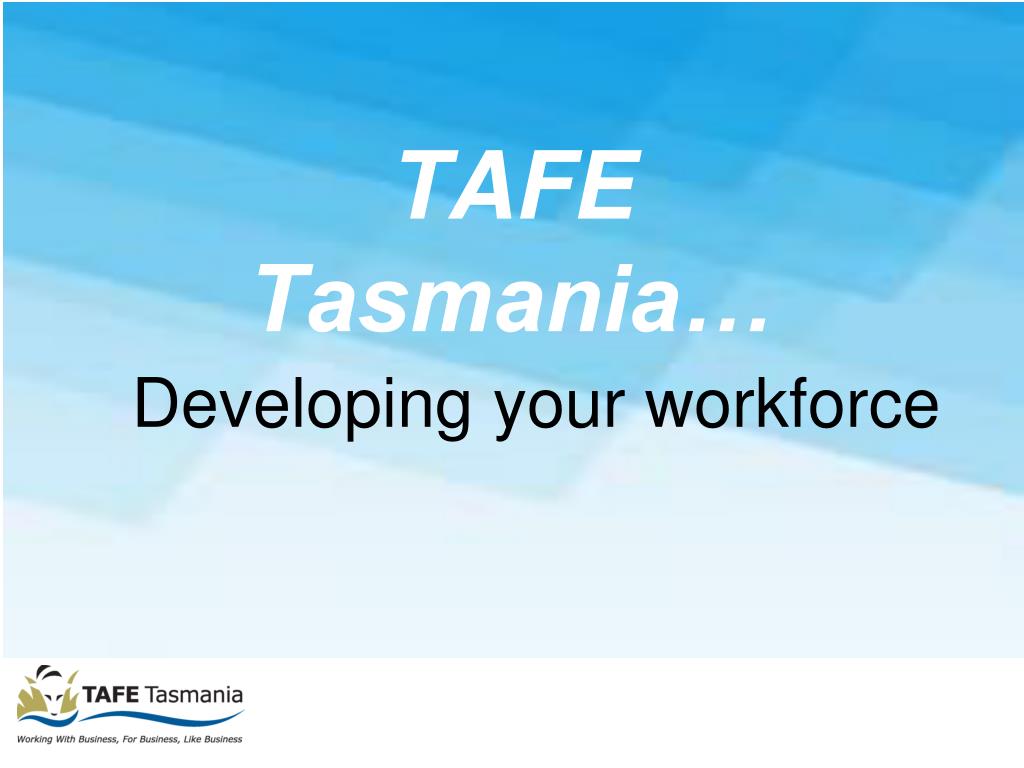 TAFE
Tasmania…
Developing your workforce

TAFE Tasmania
Working With Business, For Business, Like Business